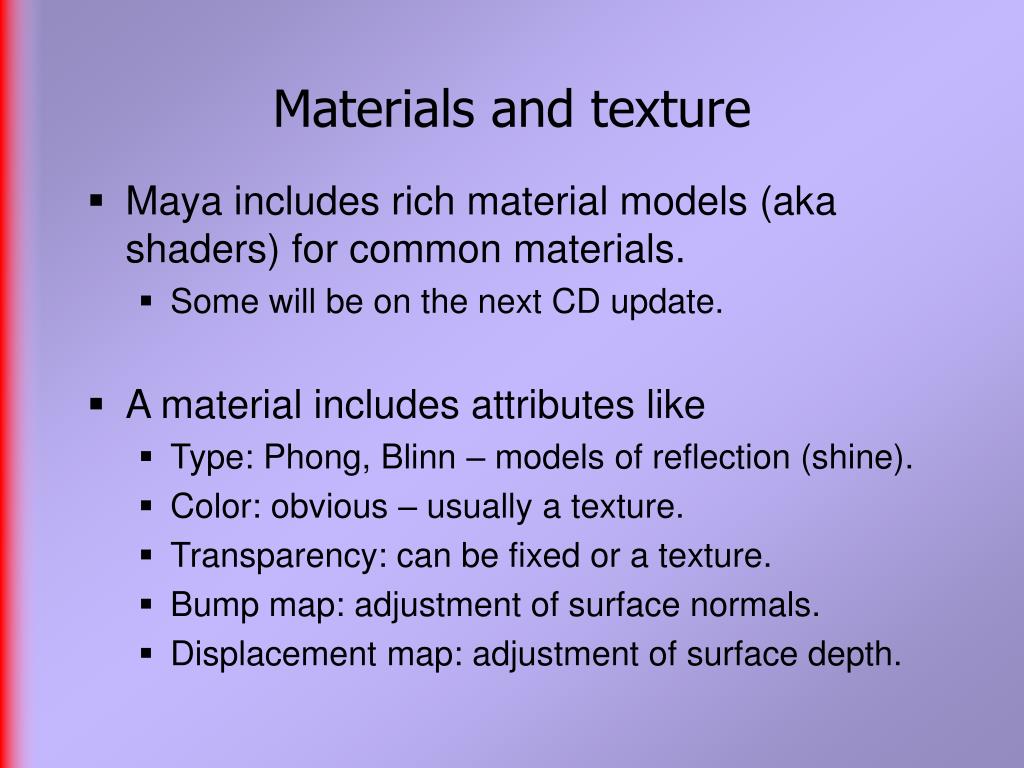 Materials and texture

▪ Maya includes rich material models (aka shaders) for common materials.
  ▪ Some will be on the next CD update.

▪ A material includes attributes like
  ▪ Type: Phong, Blinn – models of reflection (shine).
  ▪ Color: obvious – usually a texture.
  ▪ Transparency: can be fixed or a texture.
  ▪ Bump map: adjustment of surface normals.
  ▪ Displacement map: adjustment of surface depth.